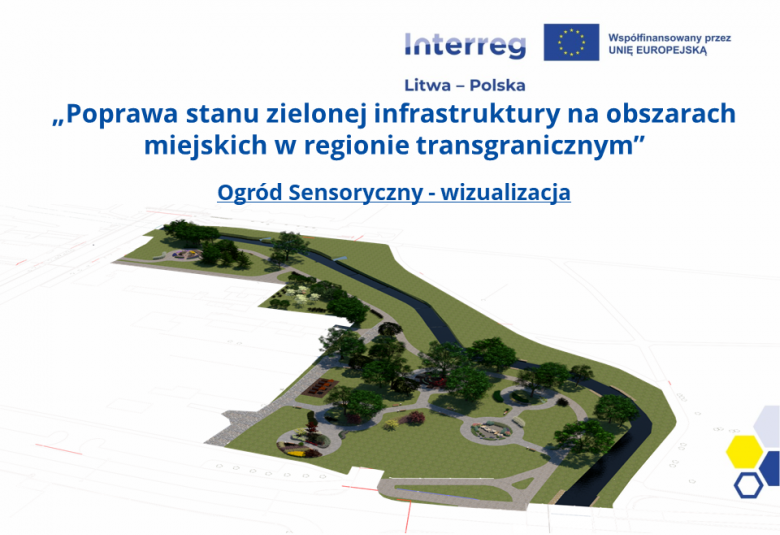 Interreg

Współfinansowany przez UNIĘ EUROPEJSKĄ

Litwa – Polska

„Poprawa stanu zielonej infrastruktury na obszarach miejskich w regionie transgranicznym”

Ogród Sensoryczny - wizualizacja